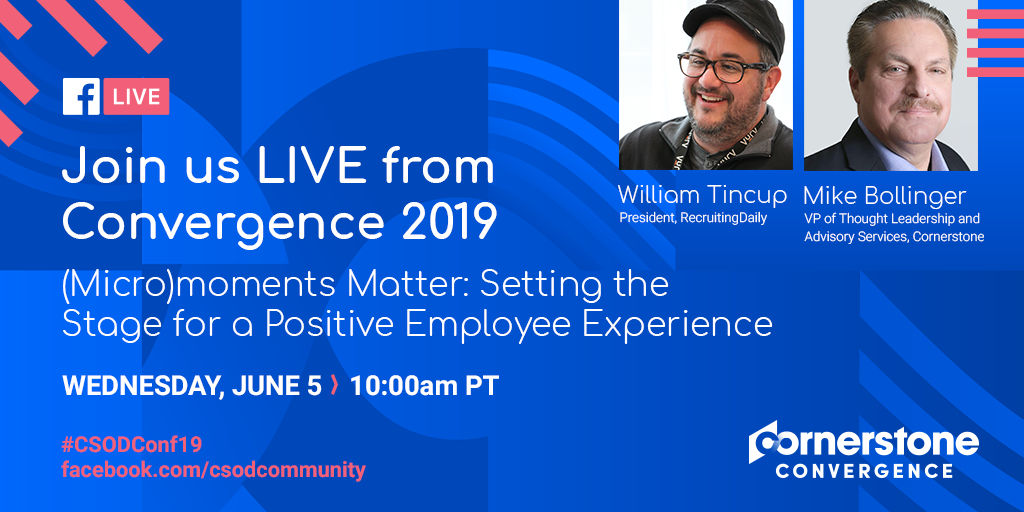 f LIVE

Join us LIVE from Convergence 2019

(Micro)moments Matter: Setting the Stage for a Positive Employee Experience

WEDNESDAY, JUNE 5 › 10:00am PT

#CSODConf19
facebook.com/csodcommunity

William Tincup
President, RecruitingDaily

Mike Bollinger
VP of Thought Leadership and Advisory Services, Cornerstone

Cornerstone
CONVERGENCE